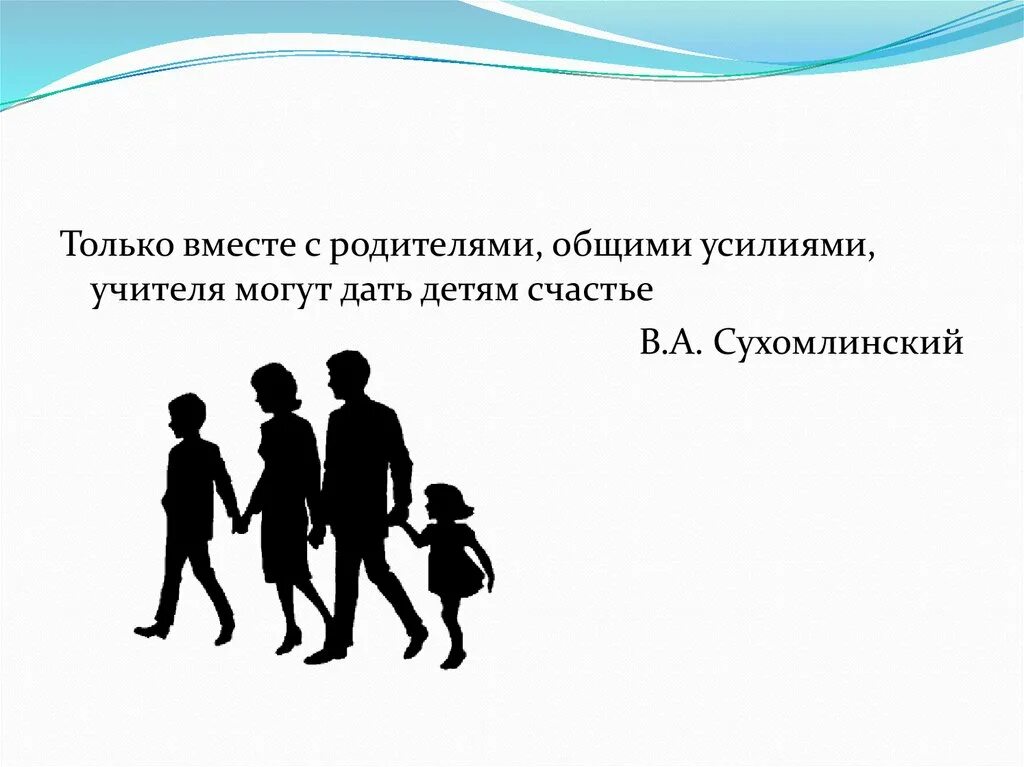 Только вместе с родителями, общими усилиями, учителя могут дать детям счастье

В.А. Сухомлинский